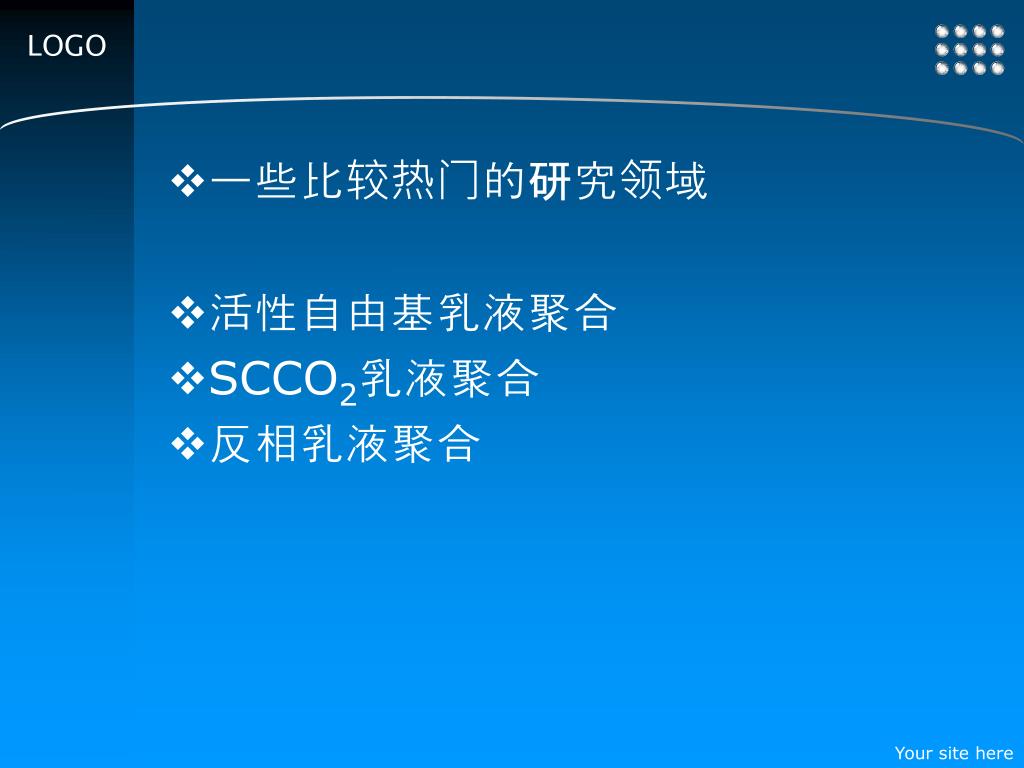 LOGO

❖一些比较热门的研究领域

❖活性自由基乳液聚合
❖$SCCO_2$乳液聚合
❖反相乳液聚合

Your site here